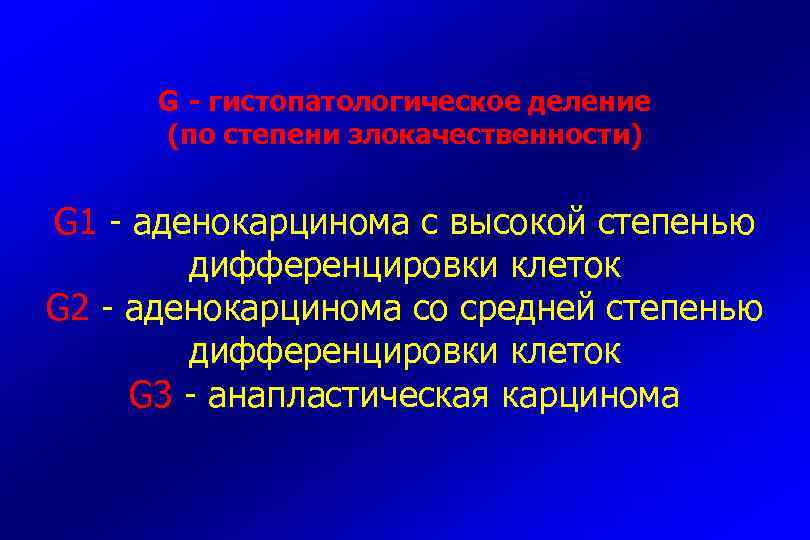 G - гистопатологическое деление
(по степени злокачественности)

G1 - аденокарцинома с высокой степенью дифференцировки клеток
G2 - аденокарцинома со средней степенью дифференцировки клеток
G3 - анапластическая карцинома